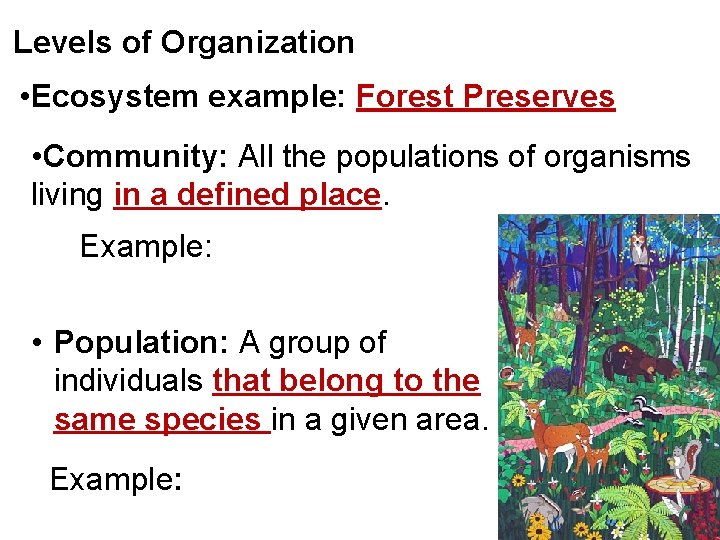 Levels of Organization

•Ecosystem example: Forest Preserves

•Community: All the populations of organisms living in a defined place.

Example:

• Population: A group of individuals that belong to the same species in a given area.

Example: